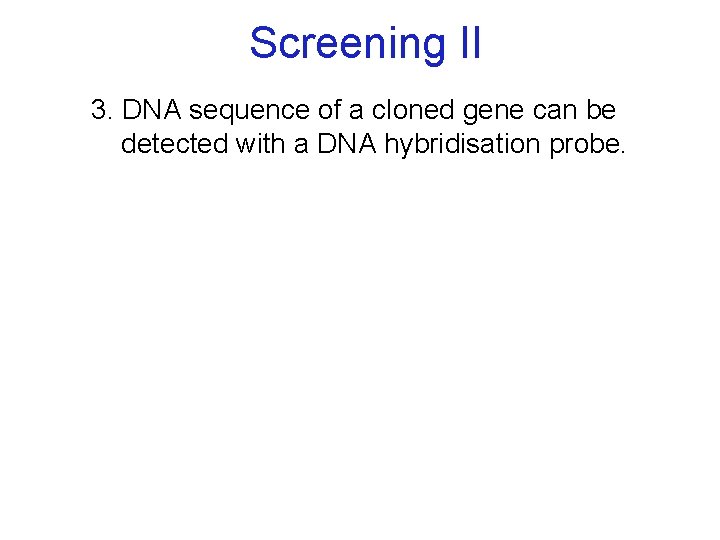 Screening II

3. DNA sequence of a cloned gene can be detected with a DNA hybridisation probe.